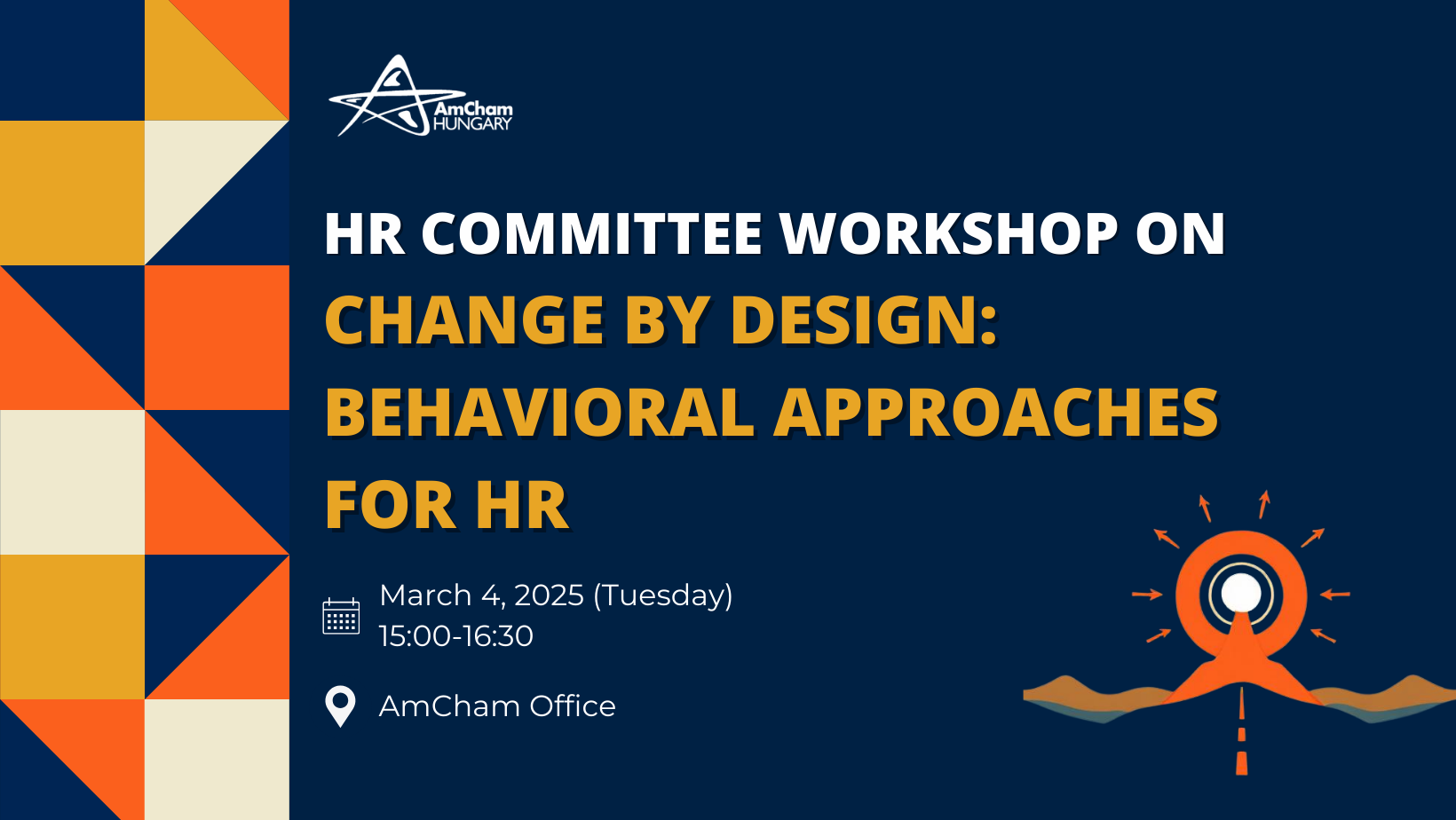 AmCham HUNGARY

HR COMMITTEE WORKSHOP ON CHANGE BY DESIGN: BEHAVIORAL APPROACHES FOR HR

March 4, 2025 (Tuesday)
15:00-16:30

AmCham Office